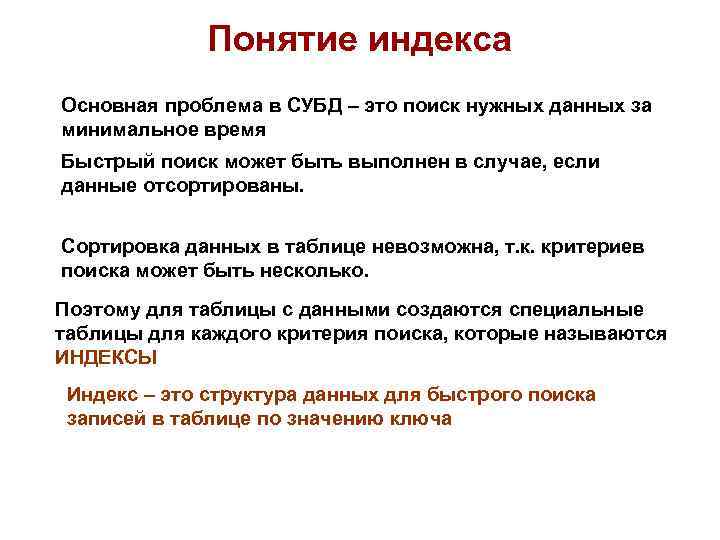 Понятие индекса

Основная проблема в СУБД – это поиск нужных данных за минимальное время

Быстрый поиск может быть выполнен в случае, если данные отсортированы.

Сортировка данных в таблице невозможна, т.к. критериев поиска может быть несколько.

Поэтому для таблицы с данными создаются специальные таблицы для каждого критерия поиска, которые называются ИНДЕКСЫ

Индекс – это структура данных для быстрого поиска записей в таблице по значению ключа